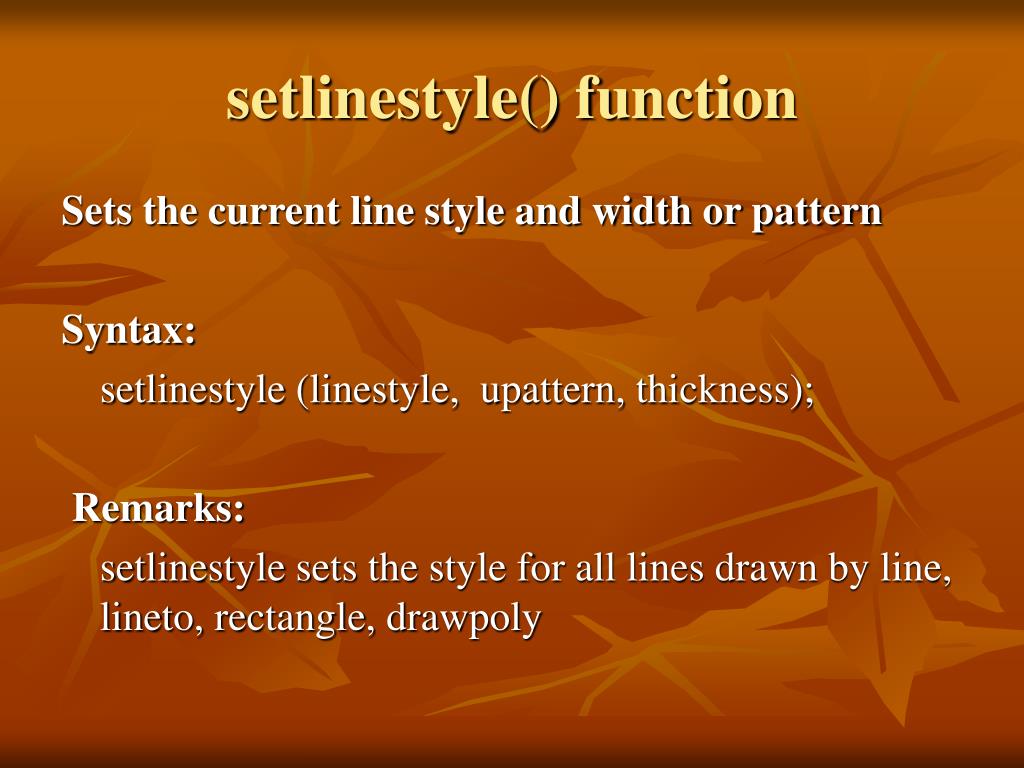 setlinestyle() function

Sets the current line style and width or pattern

Syntax:

setlinestyle (linestyle, upattern, thickness);

Remarks:

setlinestyle sets the style for all lines drawn by line, lineto, rectangle, drawpoly